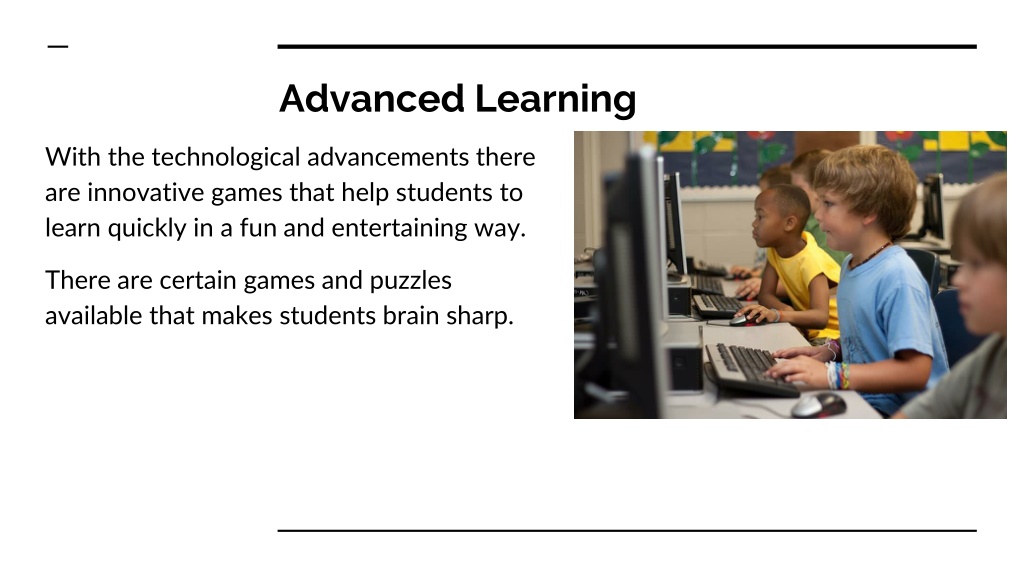 Advanced Learning

With the technological advancements there are innovative games that help students to learn quickly in a fun and entertaining way.

There are certain games and puzzles available that makes students brain sharp.